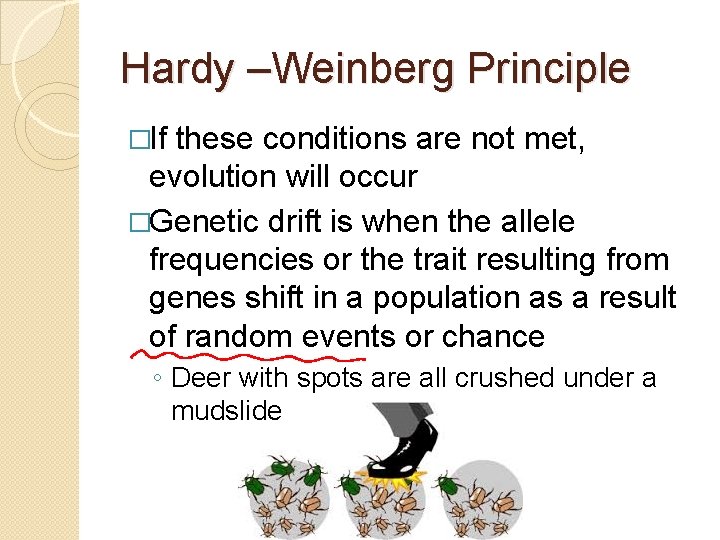 Hardy –Weinberg Principle

□If these conditions are not met, evolution will occur

□Genetic drift is when the allele frequencies or the trait resulting from genes shift in a population as a result of random events or chance

◦ Deer with spots are all crushed under a mudslide